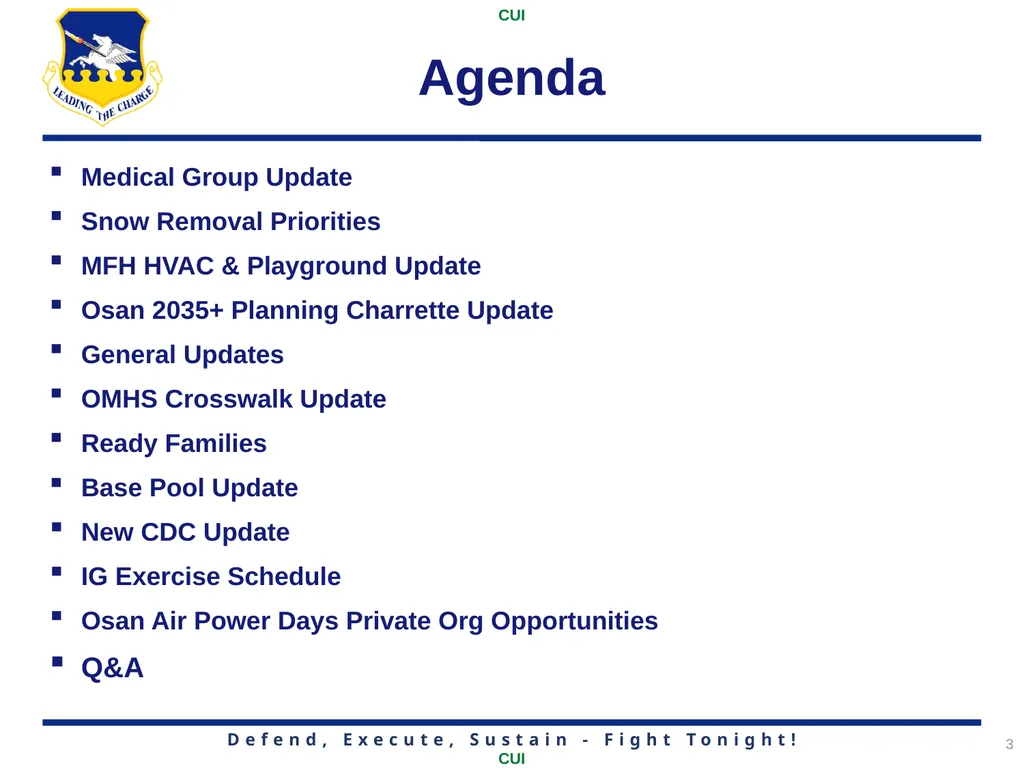 CUI

LEADING THE CHARGE

Agenda

- Medical Group Update
- Snow Removal Priorities
- MFH HVAC & Playground Update
- Osan 2035+ Planning Charrette Update
- General Updates
- OMHS Crosswalk Update
- Ready Families
- Base Pool Update
- New CDC Update
- IG Exercise Schedule
- Osan Air Power Days Private Org Opportunities
- Q&A

Defend, Execute, Sustain - Fight Tonight!

3

CUI